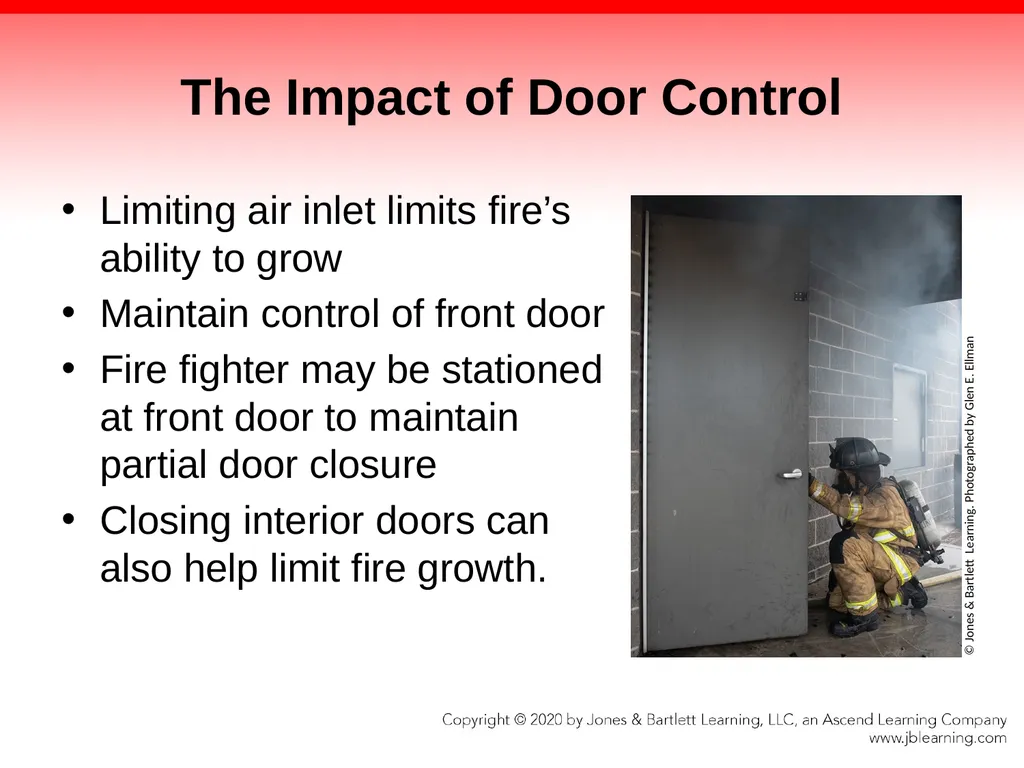 The Impact of Door Control

• Limiting air inlet limits fire’s ability to grow
• Maintain control of front door
• Fire fighter may be stationed at front door to maintain partial door closure
• Closing interior doors can also help limit fire growth.

© Jones & Bartlett Learning. Photographed by Glen E. Ellman

Copyright © 2020 by Jones & Bartlett Learning, LLC, an Ascend Learning Company
www.jblearning.com